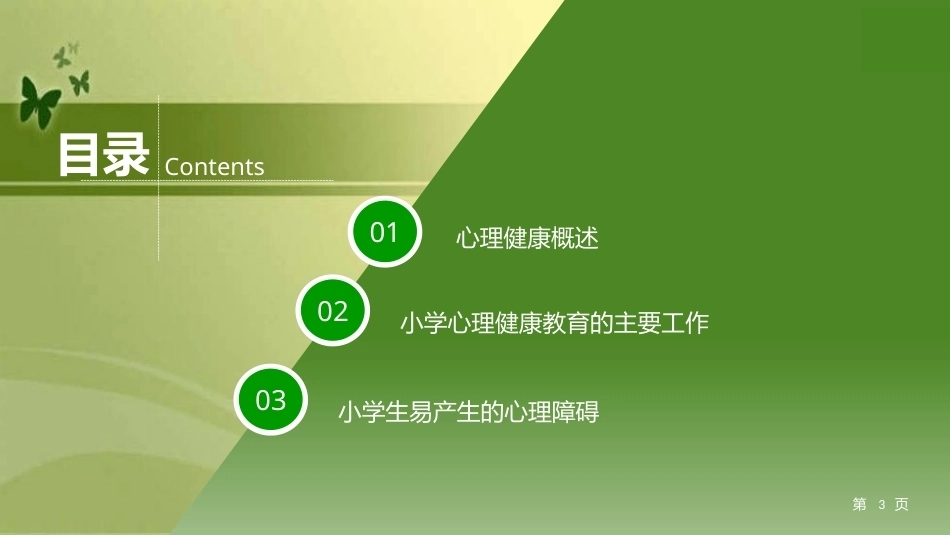 目录 Contents

01 心理健康概述

02 小学心理健康教育的主要工作

03 小学生易产生的心理障碍

第 3 页